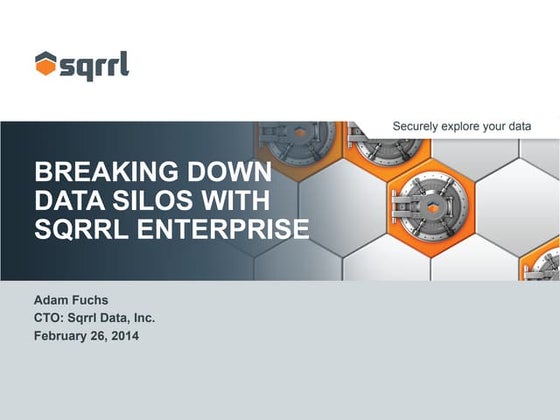 sqrrl

Securely explore your data

BREAKING DOWN DATA SILOS WITH SQRRL ENTERPRISE

Adam Fuchs
CTO: Sqrrl Data, Inc.
February 26, 2014